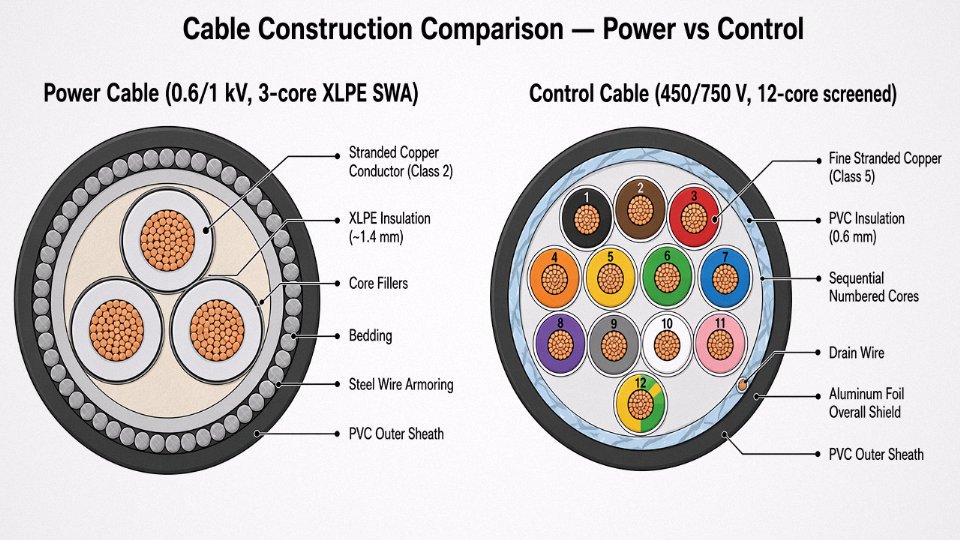 Cable Construction Comparison — Power vs Control

Power Cable (0.6/1 kV, 3-core XLPE SWA)

Stranded Copper Conductor (Class 2)

XLPE Insulation (~1.4 mm)

Core Fillers

Bedding

Steel Wire Armoring

PVC Outer Sheath

Control Cable (450/750 V, 12-core screened)

1
2
3
4
5
6
7
8
9
10
11
12

Fine Stranded Copper (Class 5)

PVC Insulation (0.6 mm)

Sequential Numbered Cores

Drain Wire

Aluminum Foil Overall Shield

PVC Outer Sheath